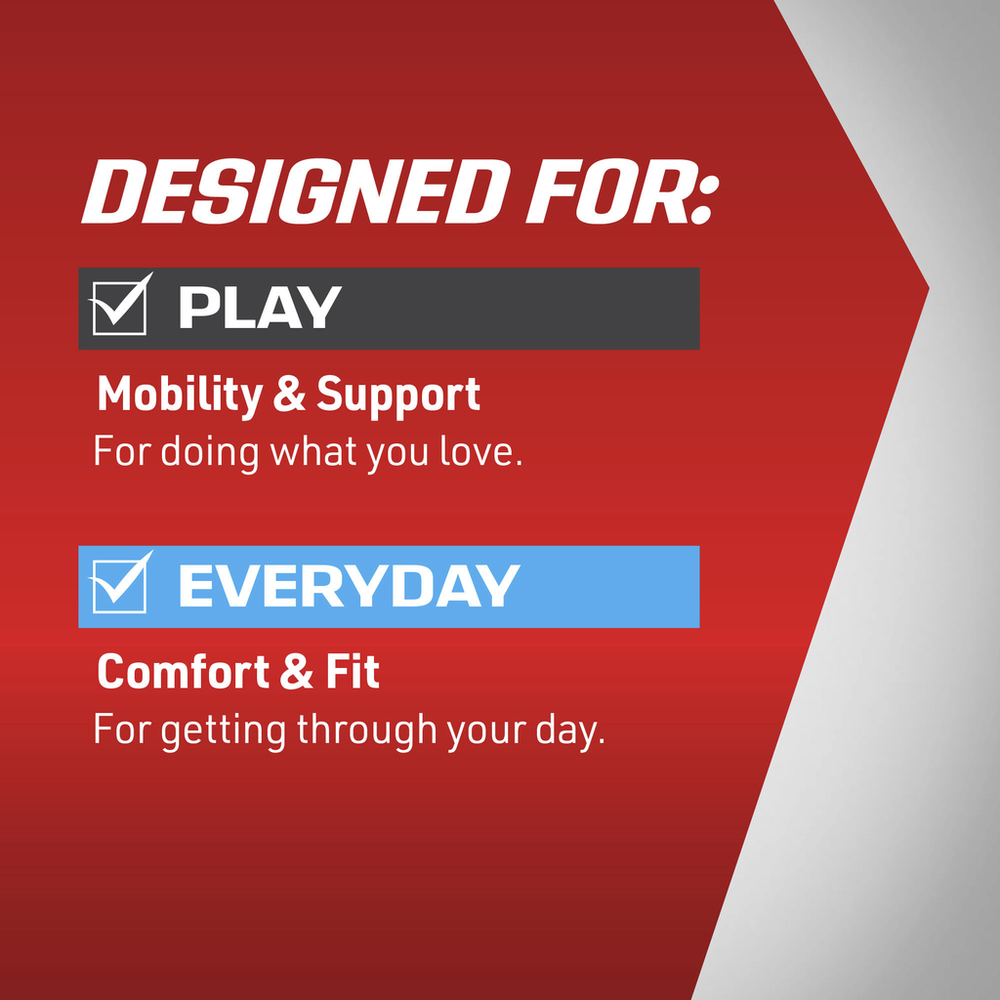 DESIGNED FOR:

PLAY

Mobility & Support
For doing what you love.

EVERYDAY

Comfort & Fit
For getting through your day.